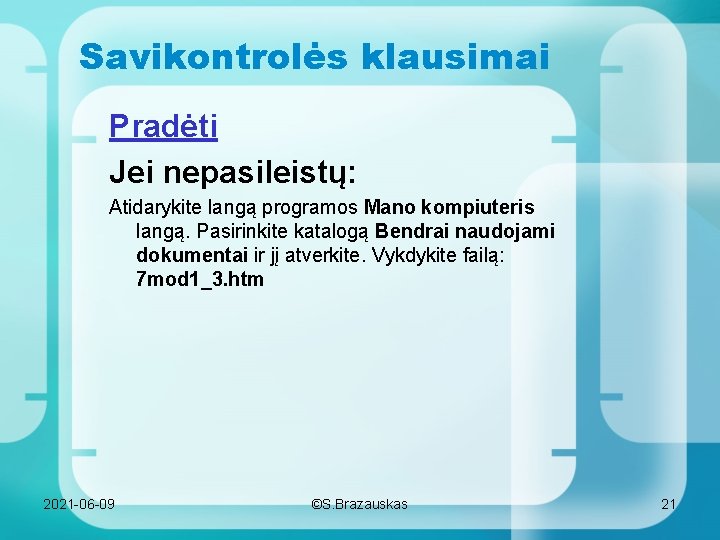 Savikontrolės klausimai

Pradėti

Jei nepasileistų:

Atidarykite langą programos Mano kompiuteris langą. Pasirinkite katalogą Bendrai naudojami dokumentai ir jį atverkite. Vykdykite failą: 7mod1_3.htm

2021-06-09

©S.Brazauskas

21